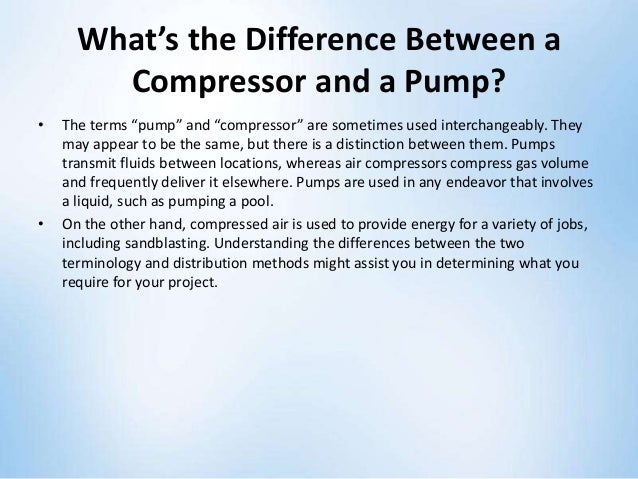 What’s the Difference Between a Compressor and a Pump?

• The terms “pump” and “compressor” are sometimes used interchangeably. They may appear to be the same, but there is a distinction between them. Pumps transmit fluids between locations, whereas air compressors compress gas volume and frequently deliver it elsewhere. Pumps are used in any endeavor that involves a liquid, such as pumping a pool.

• On the other hand, compressed air is used to provide energy for a variety of jobs, including sandblasting. Understanding the differences between the two terminology and distribution methods might assist you in determining what you require for your project.